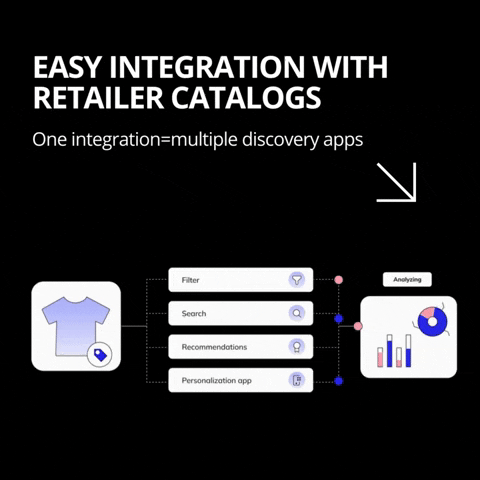 EASY INTEGRATION WITH RETAILER CATALOGS

One integration=multiple discovery apps

Filter

Search

Recommendations

Personalization app

Analyzing